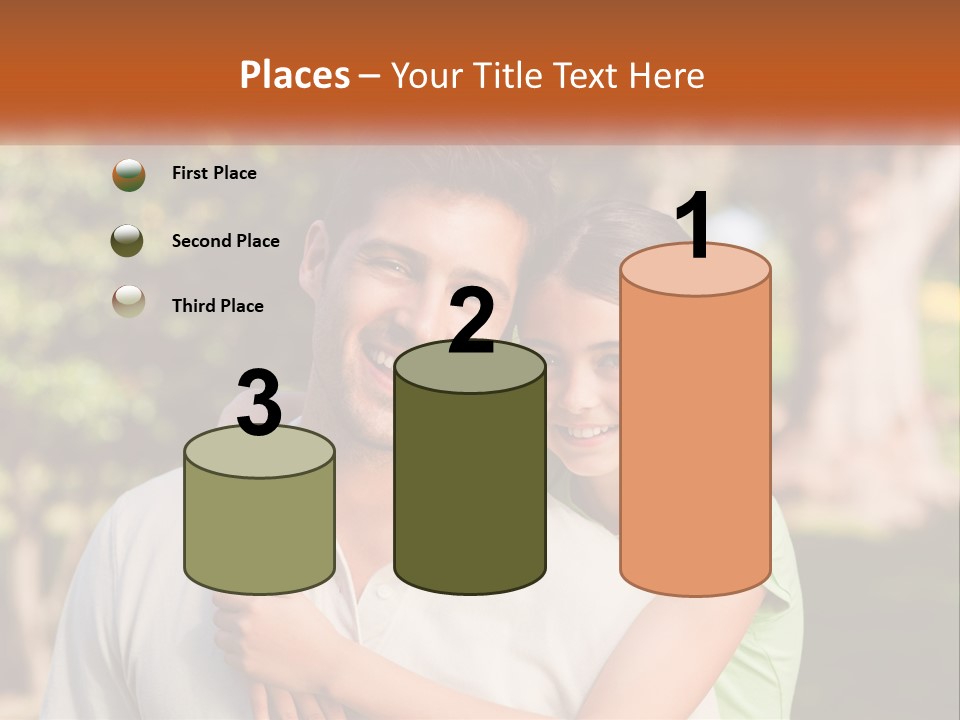 Places – Your Title Text Here

First Place

Second Place

Third Place

3

2

1